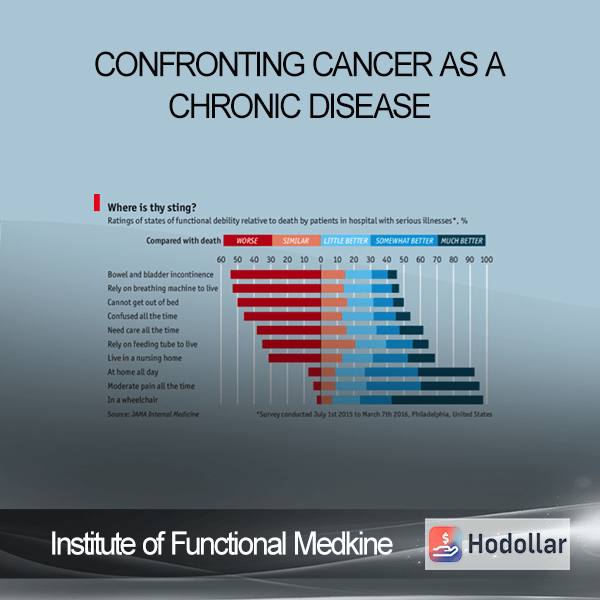 CONFRONTING CANCER AS A CHRONIC DISEASE

Where is thy sting?
Ratings of states of functional debility relative to death by patients in hospital with serious illnesses*, %

Compared with death WORSE SIMILAR LITTLE BETTER SOMEWHAT BETTER MUCH BETTER

60 50 40 30 20 10 0 10 20 30 40 50 60 70 80 90 100

Bowel and bladder incontinence
Rely on breathing machine to live
Cannot get out of bed
Confused all the time
Need care all the time
Rely on feeding tube to live
Live in a nursing home
At home all day
Moderate pain all the time
In a wheelchair

Source: JAMA Internal Medicine
*Survey conducted July 1st 2015 to March 7th 2016, Philadelphia, United States

Institute of Functional Medkine

Hodollar